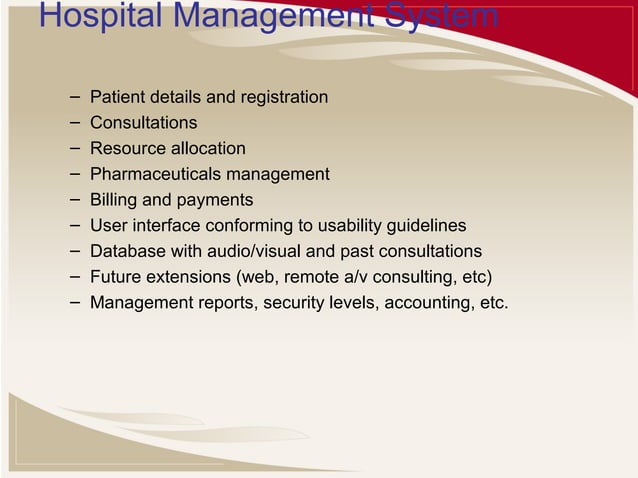 Hospital Management System

– Patient details and registration
– Consultations
– Resource allocation
– Pharmaceuticals management
– Billing and payments
– User interface conforming to usability guidelines
– Database with audio/visual and past consultations
– Future extensions (web, remote a/v consulting, etc)
– Management reports, security levels, accounting, etc.